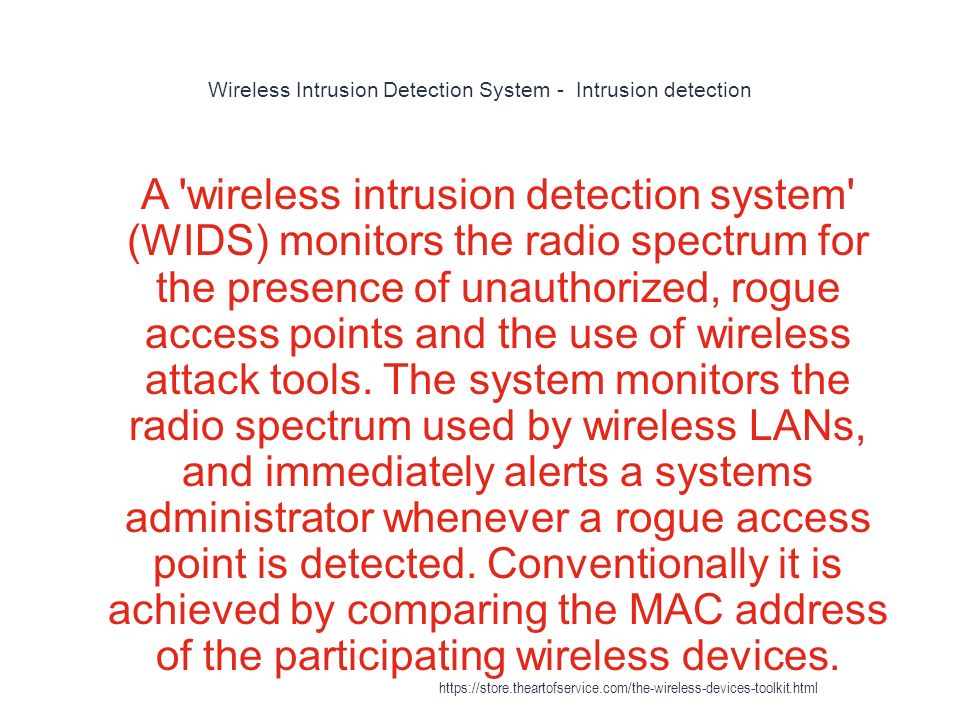 Wireless Intrusion Detection System -  Intrusion detection

A 'wireless intrusion detection system' (WIDS) monitors the radio spectrum for the presence of unauthorized, rogue access points and the use of wireless attack tools. The system monitors the radio spectrum used by wireless LANs, and immediately alerts a systems administrator whenever a rogue access point is detected. Conventionally it is achieved by comparing the MAC address of the participating wireless devices.

https://store.theartofservice.com/the-wireless-devices-toolkit.html